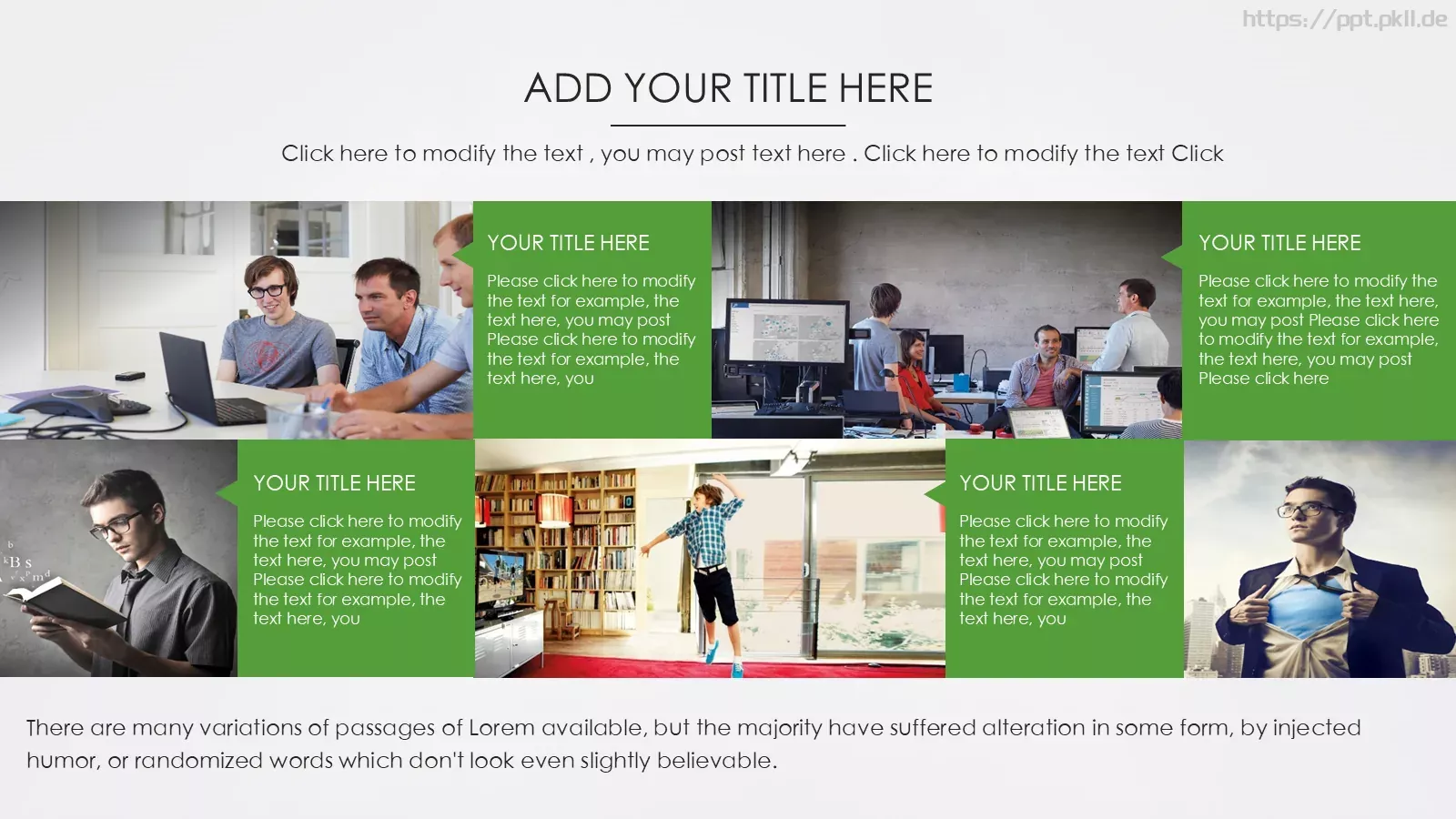 https://ppt.pkll.de

ADD YOUR TITLE HERE

Click here to modify the text , you may post text here . Click here to modify the text Click

YOUR TITLE HERE

Please click here to modify the text for example, the text here, you may post Please click here to modify the text for example, the text here, you

YOUR TITLE HERE

Please click here to modify the text for example, the text here, you may post Please click here to modify the text for example, the text here, you may post Please click here

YOUR TITLE HERE

Please click here to modify the text for example, the text here, you may post Please click here to modify the text for example, the text here, you

YOUR TITLE HERE

Please click here to modify the text for example, the text here, you may post Please click here to modify the text for example, the text here, you

There are many variations of passages of Lorem available, but the majority have suffered alteration in some form, by injected humor, or randomized words which don't look even slightly believable.